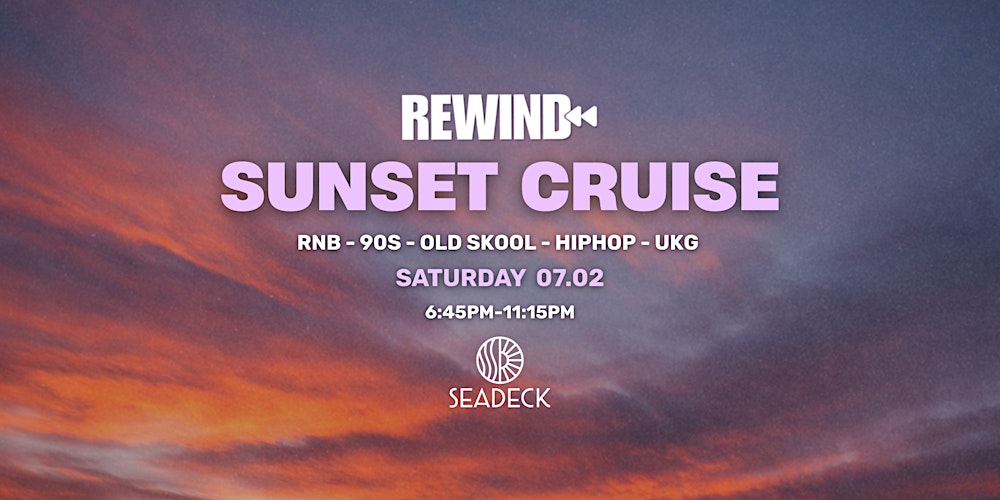 REWIND
SUNSET CRUISE
RNB - 90S - OLD SKOOL - HIPHOP - UKG
SATURDAY 07.02
6:45PM-11:15PM
SEADECK